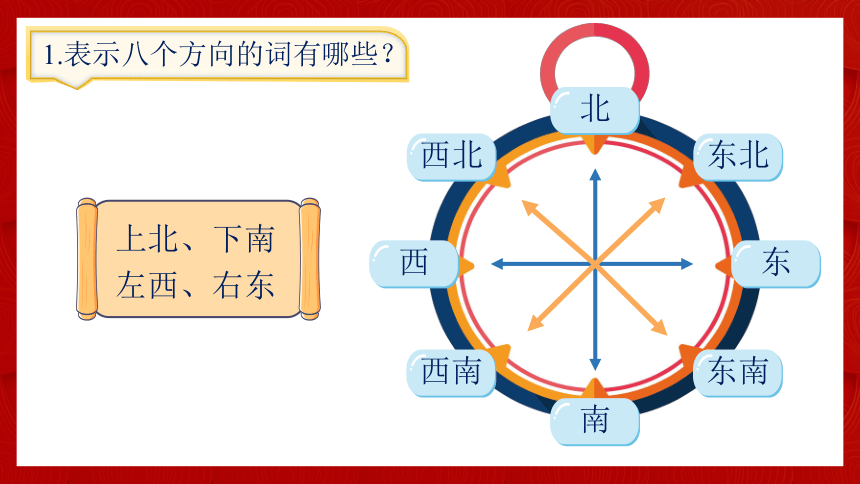 1.表示八个方向的词有哪些？

上北、下南
左西、右东

北
西北
东北
西
东
西南
东南
南